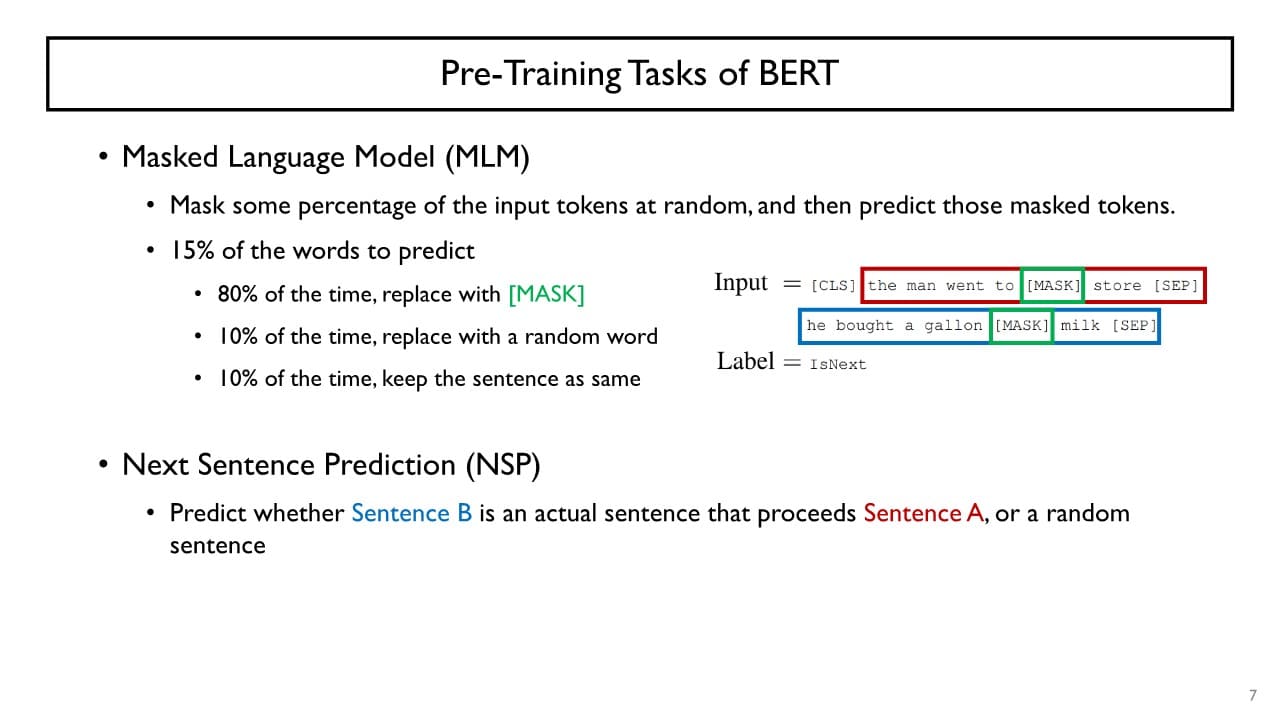 Pre-Training Tasks of BERT

• Masked Language Model (MLM)

• Mask some percentage of the input tokens at random, and then predict those masked tokens.

• 15% of the words to predict

• 80% of the time, replace with [MASK]

• 10% of the time, replace with a random word

• 10% of the time, keep the sentence as same

Input = [CLS] the man went to [MASK] store [SEP]

he bought a gallon [MASK] milk [SEP]

Label = IsNext

• Next Sentence Prediction (NSP)

• Predict whether Sentence B is an actual sentence that proceeds Sentence A, or a random sentence

7